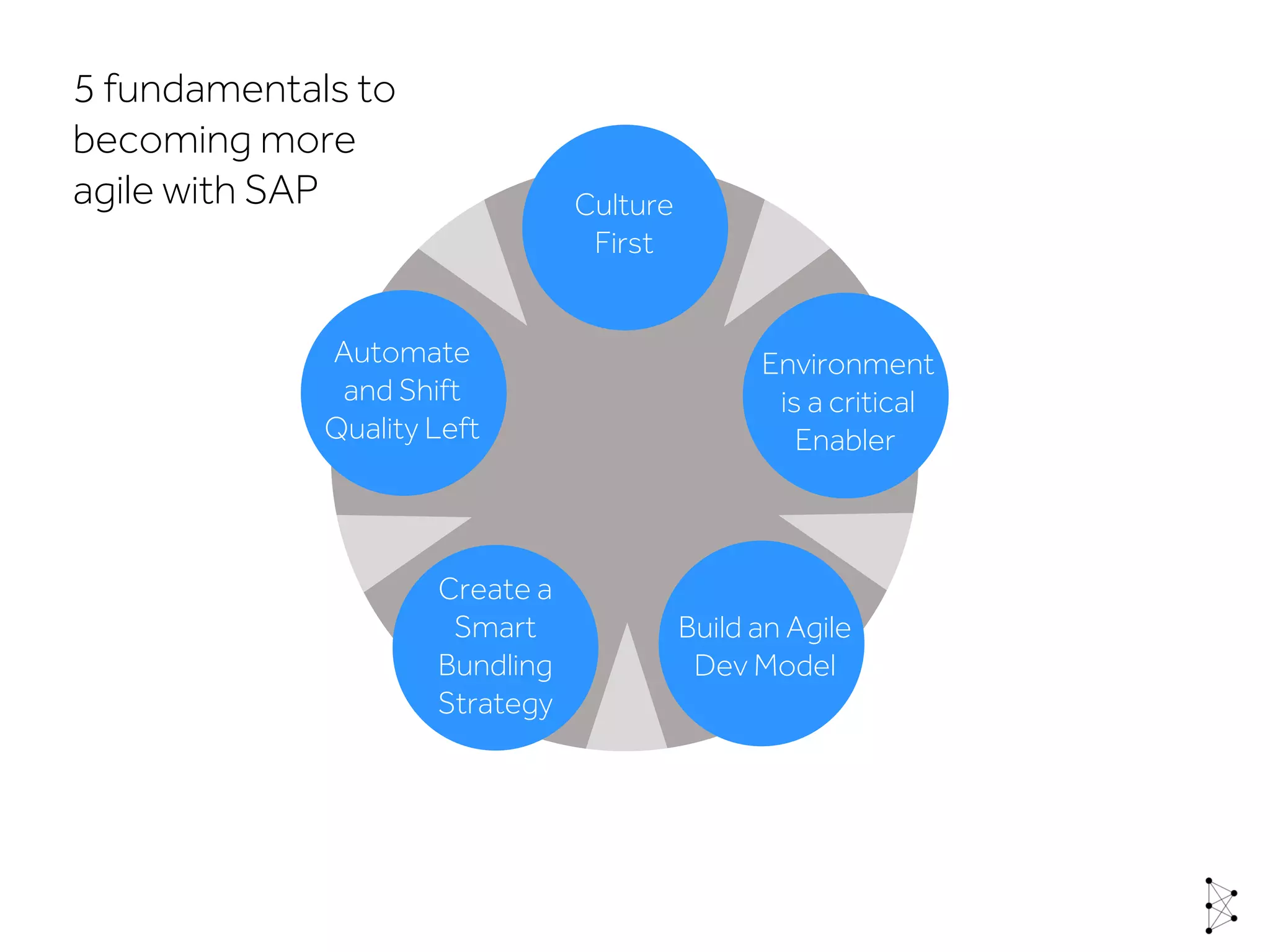 5 fundamentals to becoming more agile with SAP

Culture First

Environment is a critical Enabler

Build an Agile Dev Model

Create a Smart Bundling Strategy

Automate and Shift Quality Left